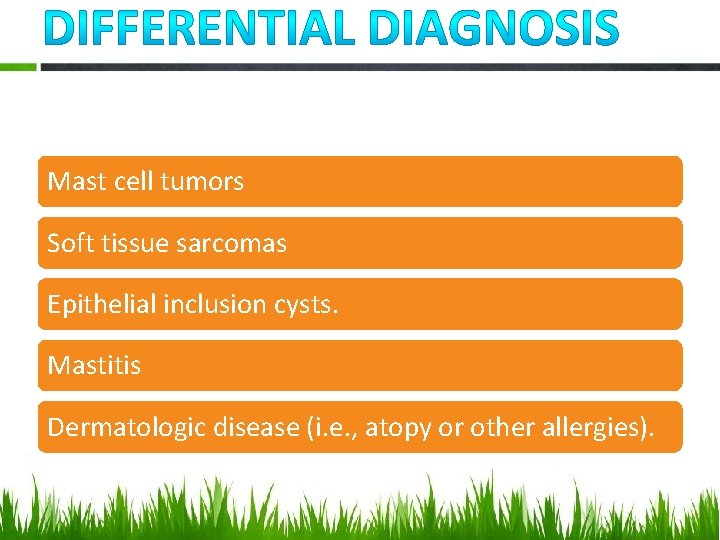 DIFFERENTIAL DIAGNOSIS

Mast cell tumors

Soft tissue sarcomas

Epithelial inclusion cysts.

Mastitis

Dermatologic disease (i.e., atopy or other allergies).